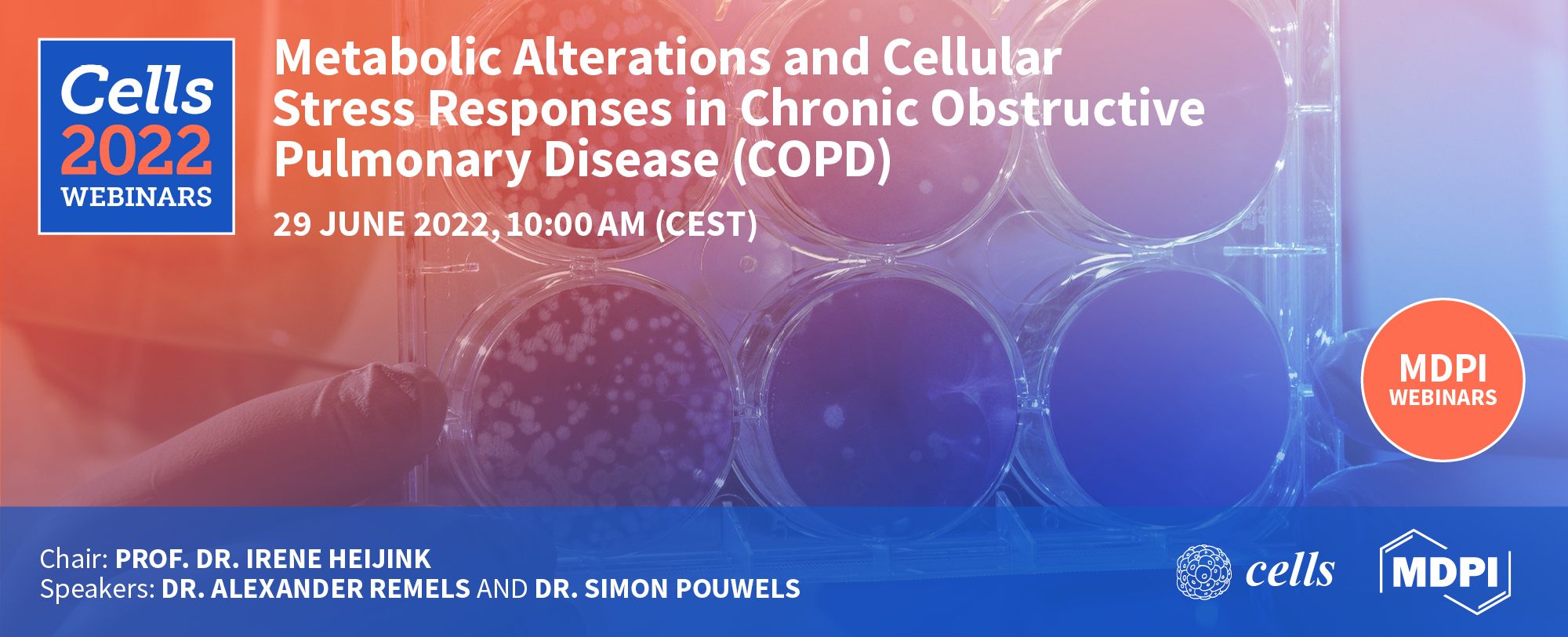 Cells 2022 WEBINARS

Metabolic Alterations and Cellular Stress Responses in Chronic Obstructive Pulmonary Disease (COPD)

29 JUNE 2022, 10:00 AM (CEST)

MDPI WEBINARS

Chair: PROF. DR. IRENE HEIJINK
Speakers: DR. ALEXANDER REMELS AND DR. SIMON POUWELS

cells

MDPI